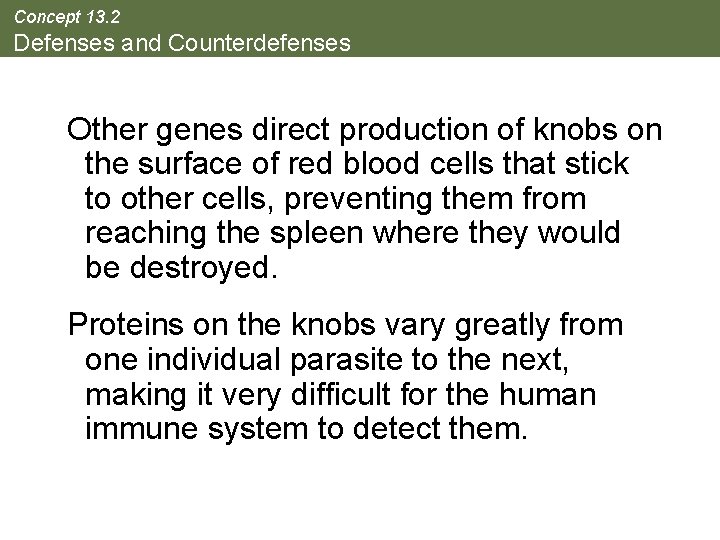 Concept 13.2
Defenses and Counterdefenses

Other genes direct production of knobs on the surface of red blood cells that stick to other cells, preventing them from reaching the spleen where they would be destroyed.

Proteins on the knobs vary greatly from one individual parasite to the next, making it very difficult for the human immune system to detect them.